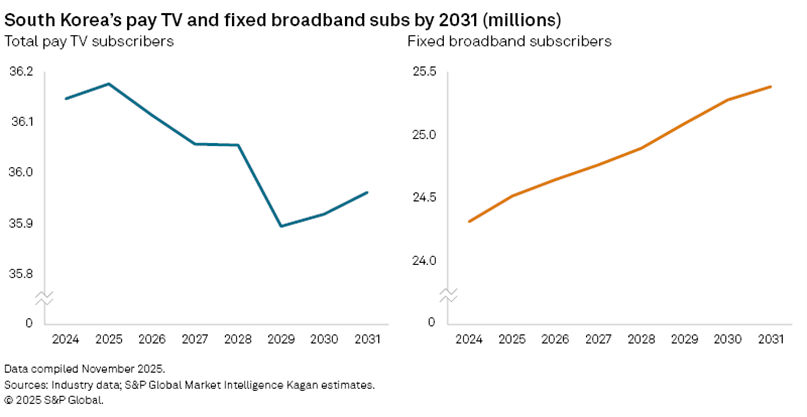 South Korea's pay TV and fixed broadband subs by 2031 (millions)

Total pay TV subscribers

36.2
36.1
36.0
35.9
35.8
0

2024 2025 2026 2027 2028 2029 2030 2031

Fixed broadband subscribers

25.5
25.0
24.5
24.0
0

2024 2025 2026 2027 2028 2029 2030 2031

Data compiled November 2025.
Sources: Industry data; S&P Global Market Intelligence Kagan estimates.
© 2025 S&P Global.